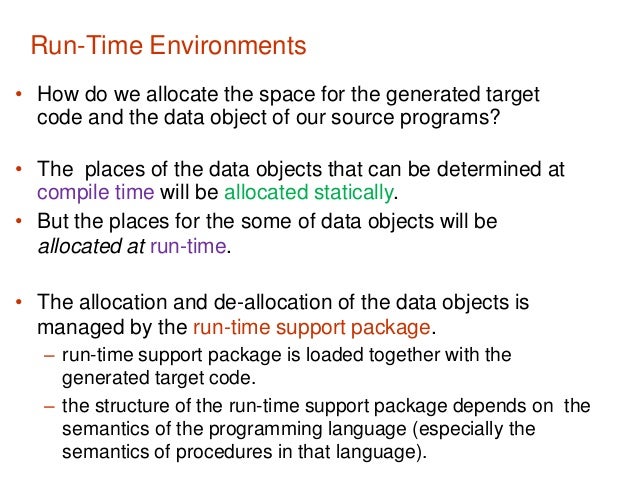 Run-Time Environments

• How do we allocate the space for the generated target code and the data object of our source programs?

• The places of the data objects that can be determined at compile time will be allocated statically.

• But the places for the some of data objects will be allocated at run-time.

• The allocation and de-allocation of the data objects is managed by the run-time support package.
  – run-time support package is loaded together with the generated target code.
  – the structure of the run-time support package depends on the semantics of the programming language (especially the semantics of procedures in that language).